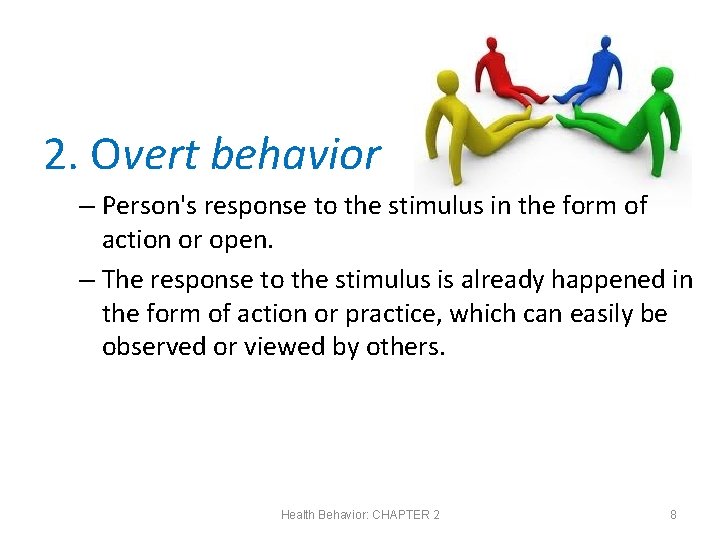 2. Overt behavior

– Person's response to the stimulus in the form of action or open.

– The response to the stimulus is already happened in the form of action or practice, which can easily be observed or viewed by others.

Health Behavior: CHAPTER 2

8